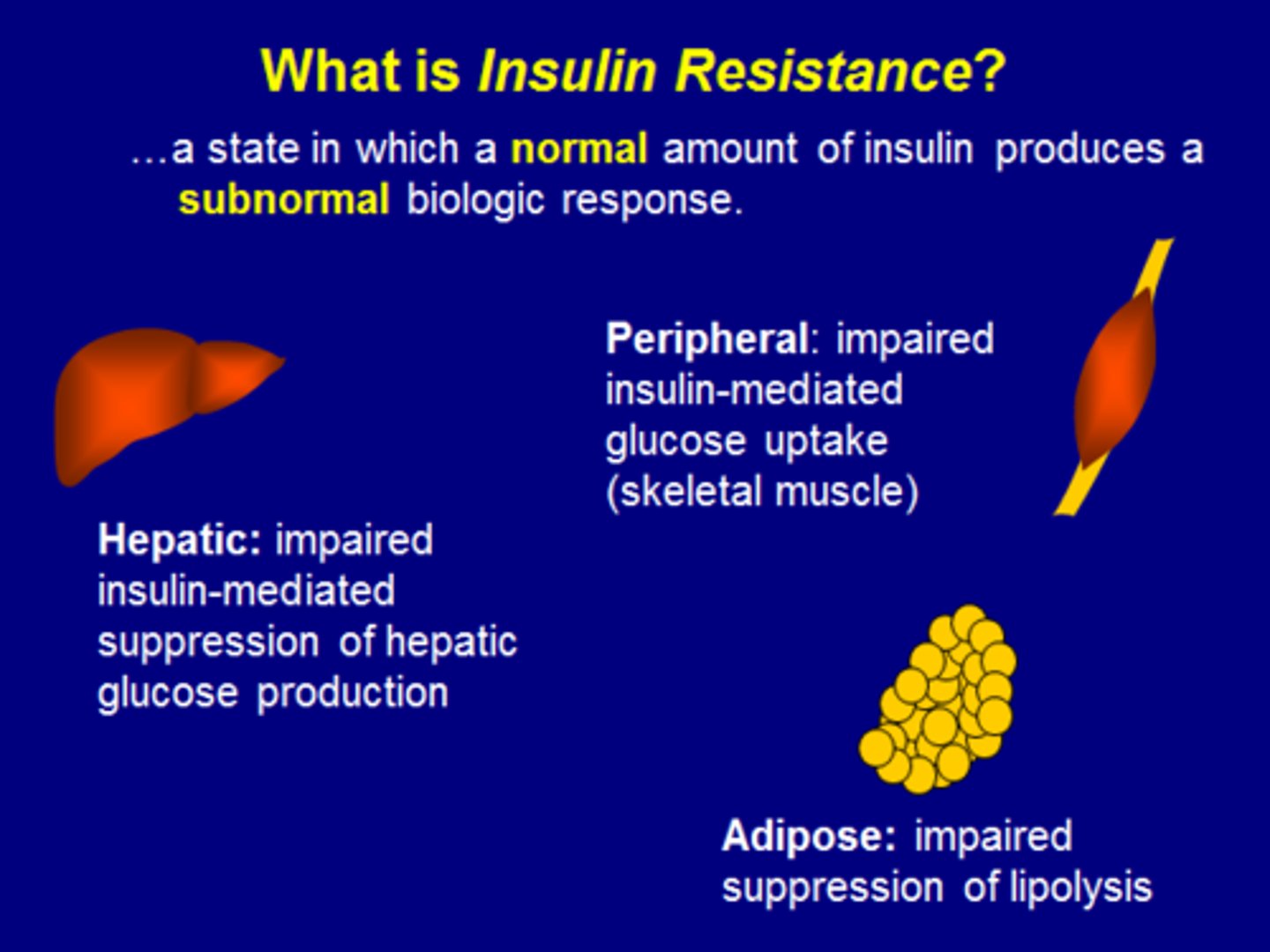 What is Insulin Resistance?

…a state in which a normal amount of insulin produces a subnormal biologic response.

Peripheral: impaired insulin-mediated glucose uptake (skeletal muscle)

Hepatic: impaired insulin-mediated suppression of hepatic glucose production

Adipose: impaired suppression of lipolysis